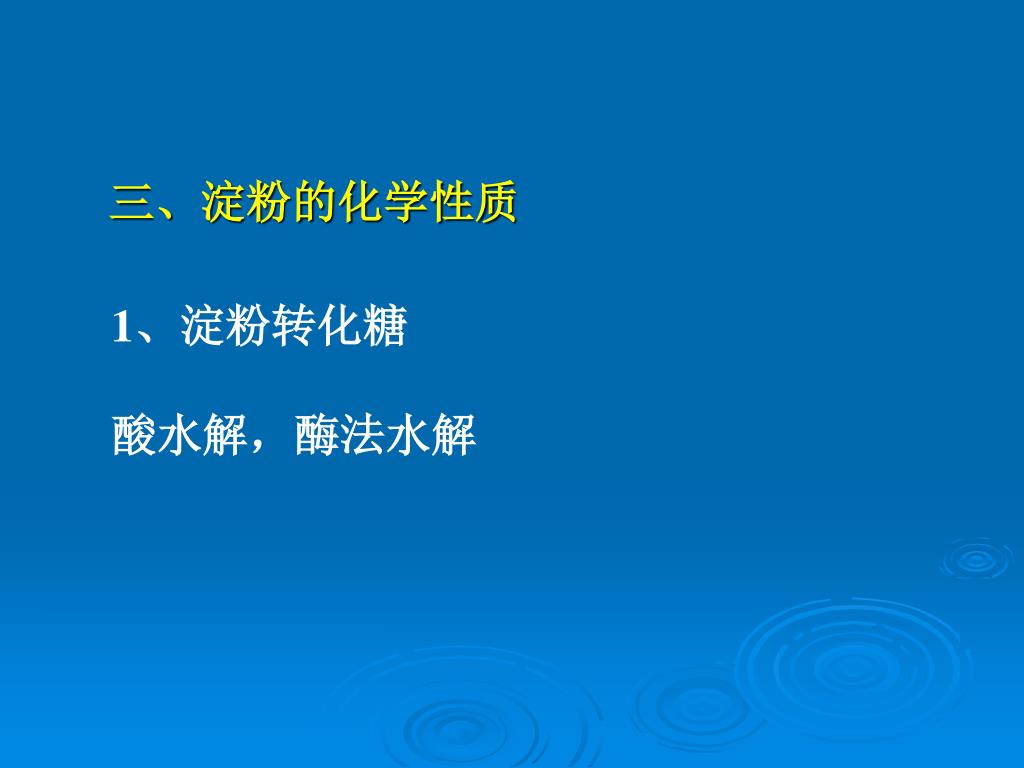 三、淀粉的化学性质

1、淀粉转化糖

酸水解，酶法水解